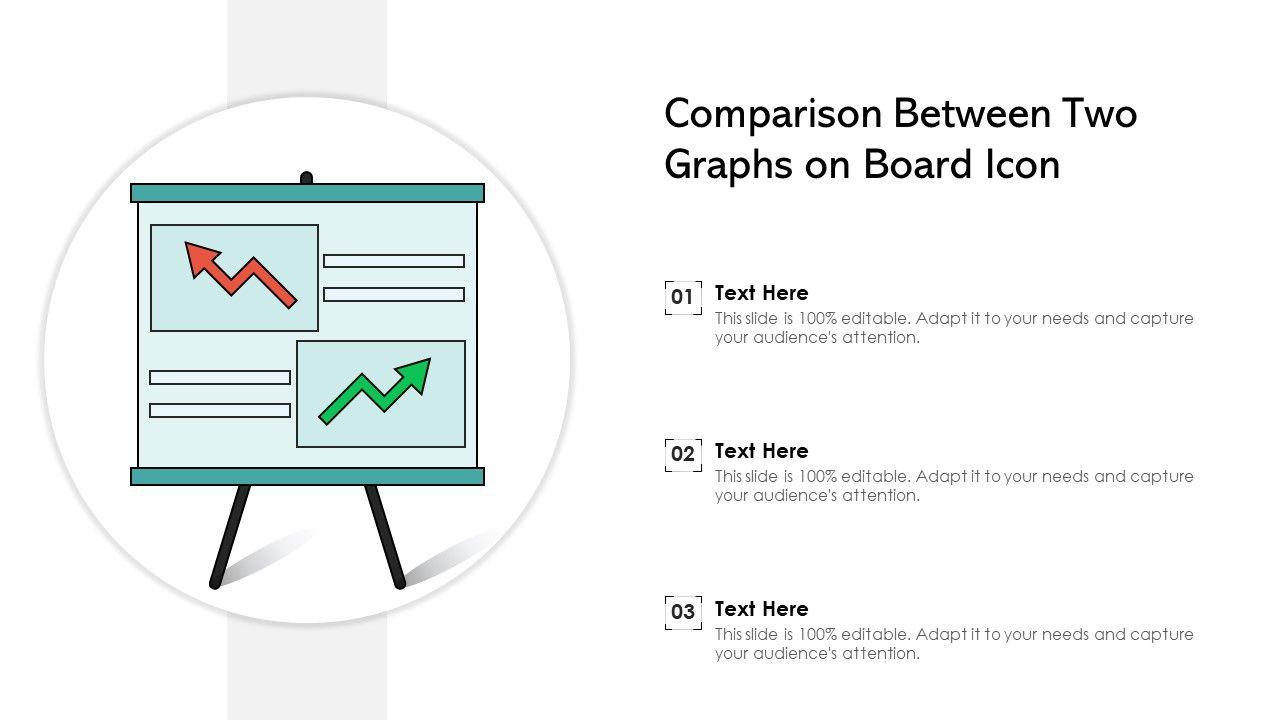 Comparison Between Two Graphs on Board Icon

01
Text Here
This slide is 100% editable. Adapt it to your needs and capture your audience's attention.

02
Text Here
This slide is 100% editable. Adapt it to your needs and capture your audience's attention.

03
Text Here
This slide is 100% editable. Adapt it to your needs and capture your audience's attention.